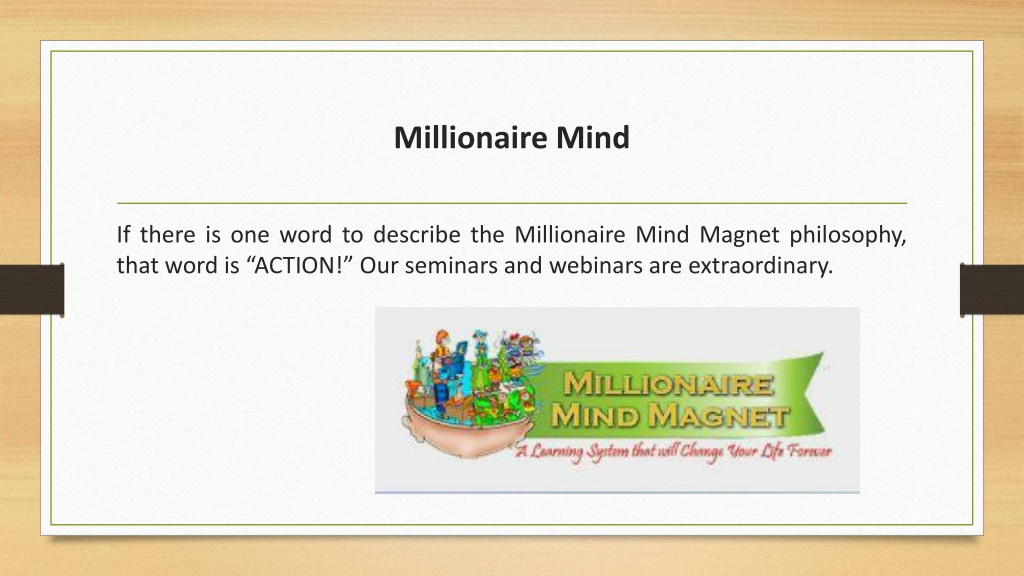 Millionaire Mind

If there is one word to describe the Millionaire Mind Magnet philosophy, that word is “ACTION!” Our seminars and webinars are extraordinary.

MILLIONAIRE MIND MAGNET
A Learning System that will Change Your Life Forever